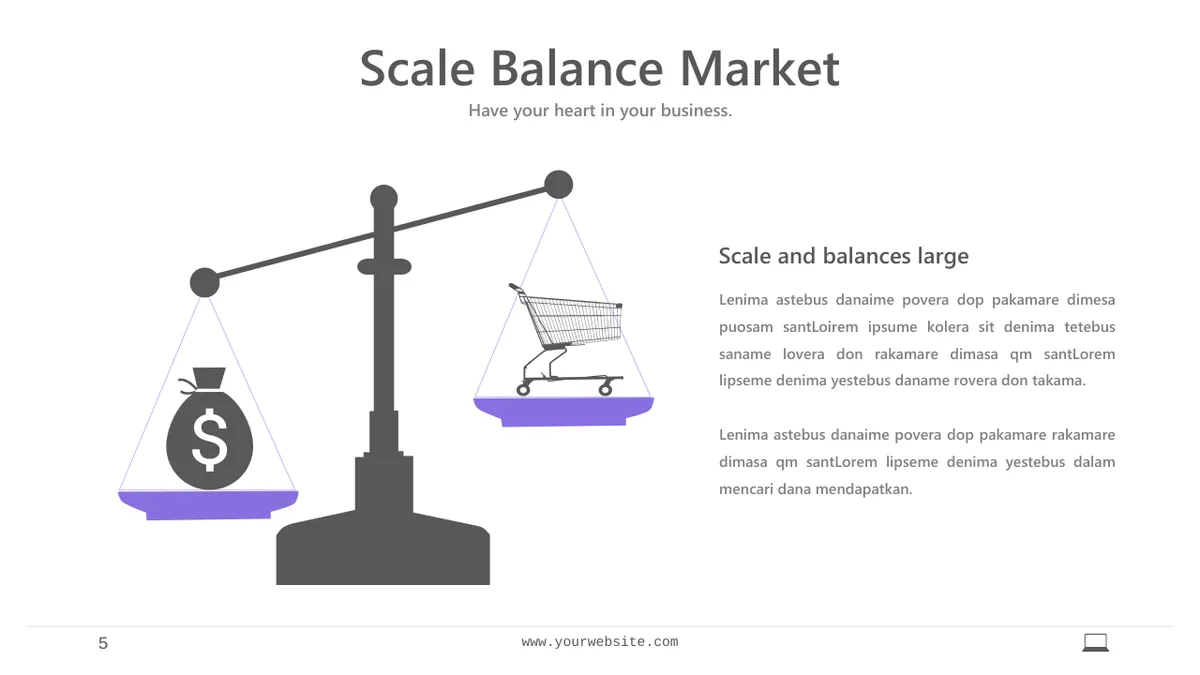 Scale Balance Market
Have your heart in your business.

$

Scale and balances large

Lenima astebus danaime povera dop pakamare dimesa puosam santLoirem ipsume kolera sit denima tetebus saname lovera don rakamare dimasa qm santLorem lipseme denima yestebus daname rovera don takama.

Lenima astebus danaime povera dop pakamare rakamare dimasa qm santLorem lipseme denima yestebus dalam mencari dana mendapatkan.

5

www.yourwebsite.com